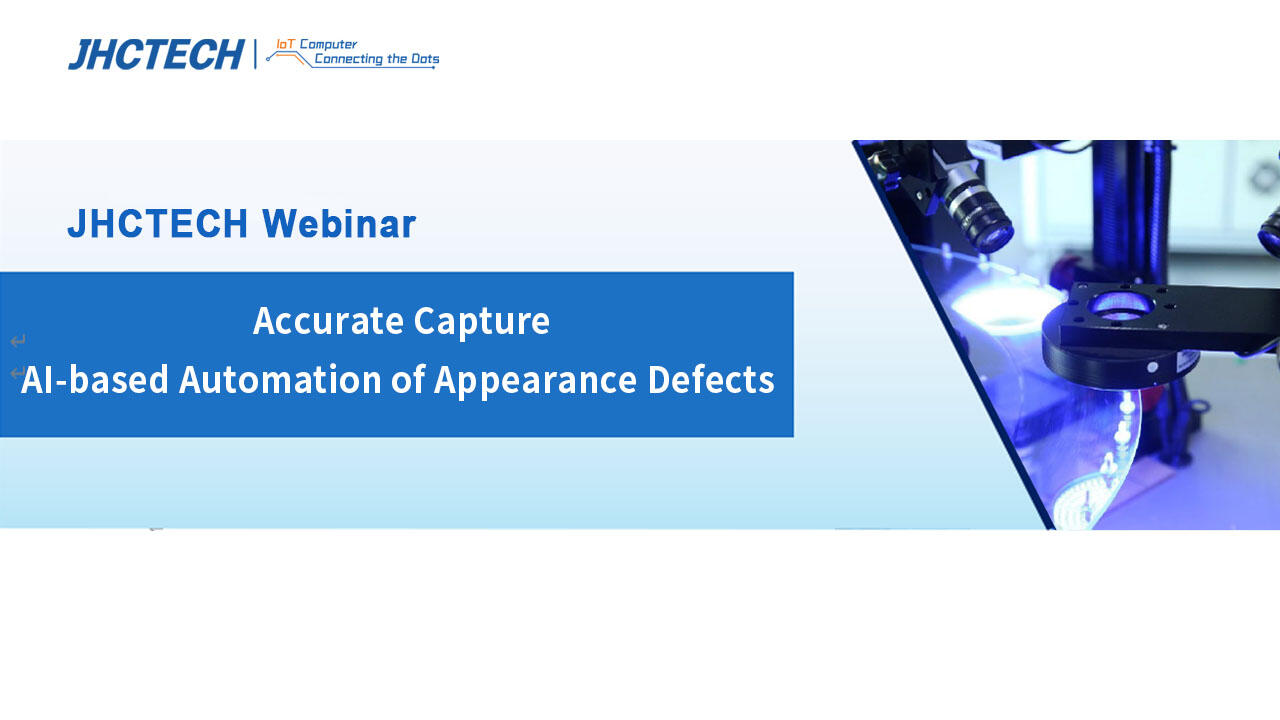 JHCTECH | IoT Computer Connecting the Dots

JHCTECH Webinar

Accurate Capture
AI-based Automation of Appearance Defects